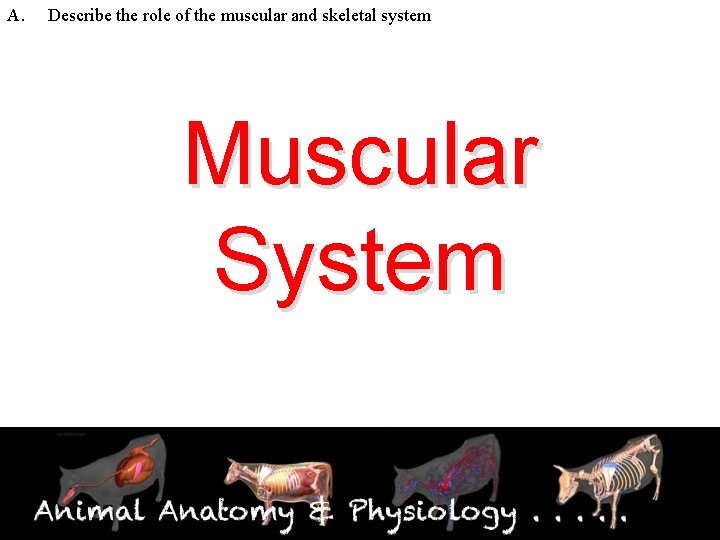 A. Describe the role of the muscular and skeletal system

Muscular System

Animal Anatomy & Physiology . . . . .